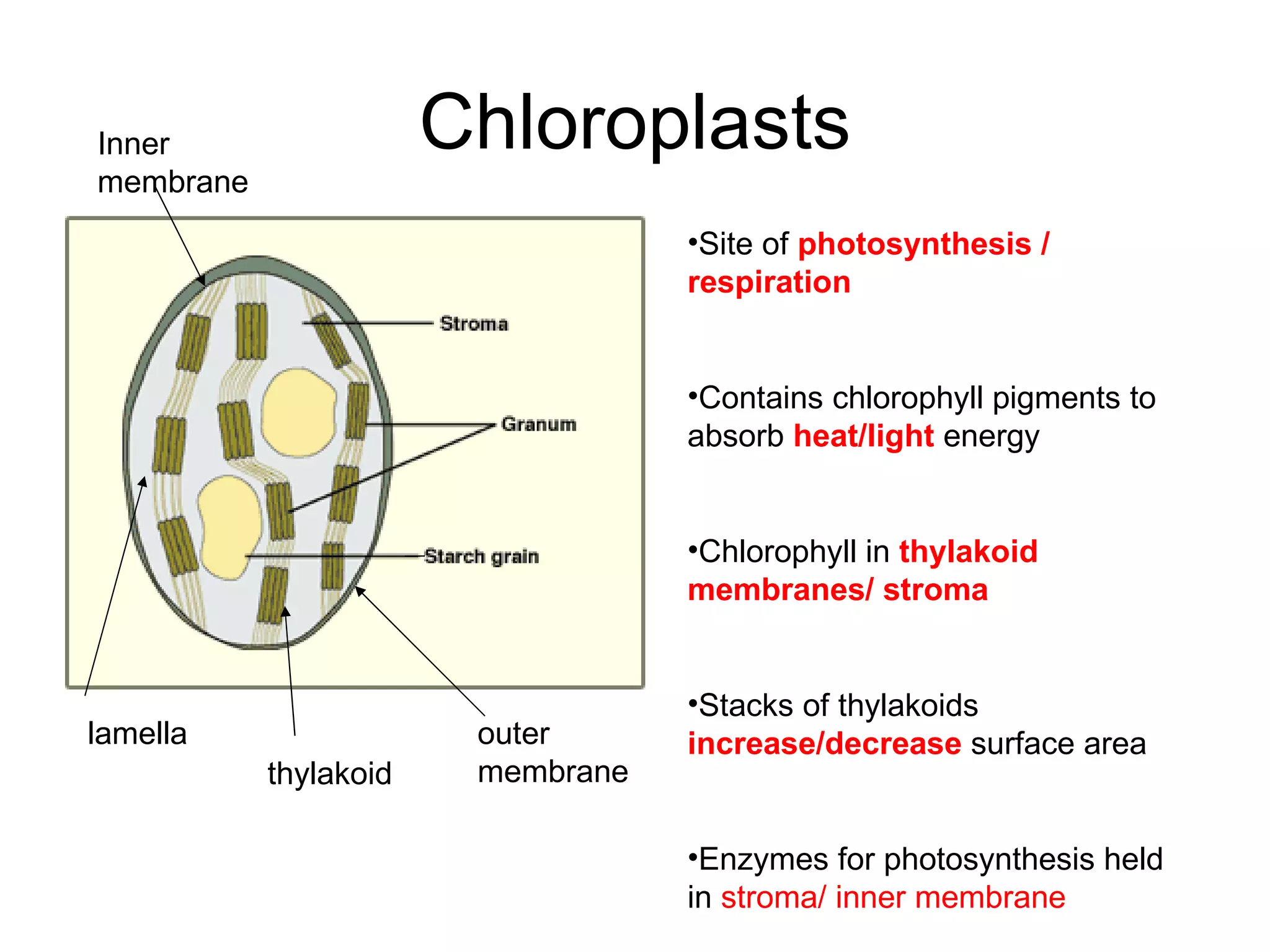 Chloroplasts

Inner membrane

Stroma

Granum

Starch grain

lamella

thylakoid

outer membrane

•Site of photosynthesis / respiration

•Contains chlorophyll pigments to absorb heat/light energy

•Chlorophyll in thylakoid membranes/ stroma

•Stacks of thylakoids increase/decrease surface area

•Enzymes for photosynthesis held in stroma/ inner membrane